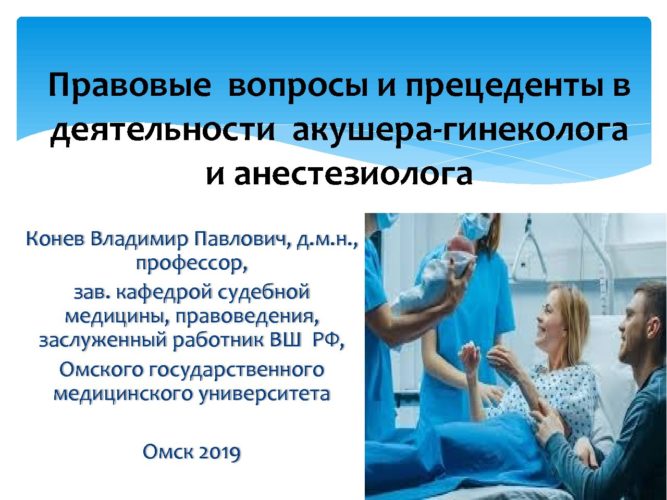 Правовые вопросы и прецеденты в деятельности акушера-гинеколога и анестезиолога

Конев Владимир Павлович, д.м.н., профессор,
зав. кафедрой судебной медицины, правоведения, заслуженный работник ВШ РФ,
Омского государственного медицинского университета

Омск 2019